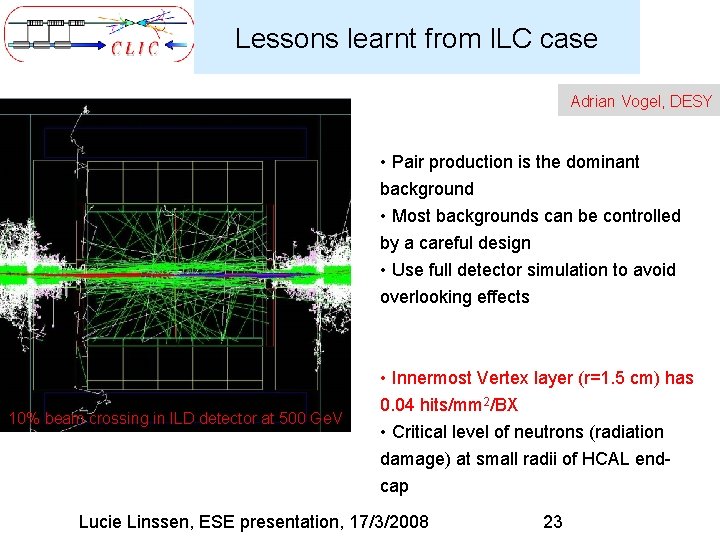 CLIC

Lessons learnt from ILC case

Adrian Vogel, DESY

10% beam crossing in ILD detector at 500 GeV

• Pair production is the dominant background
• Most backgrounds can be controlled by a careful design
• Use full detector simulation to avoid overlooking effects

• Innermost Vertex layer (r=1.5 cm) has 0.04 hits/mm$^2$/BX
• Critical level of neutrons (radiation damage) at small radii of HCAL end-cap

Lucie Linssen, ESE presentation, 17/3/2008 23